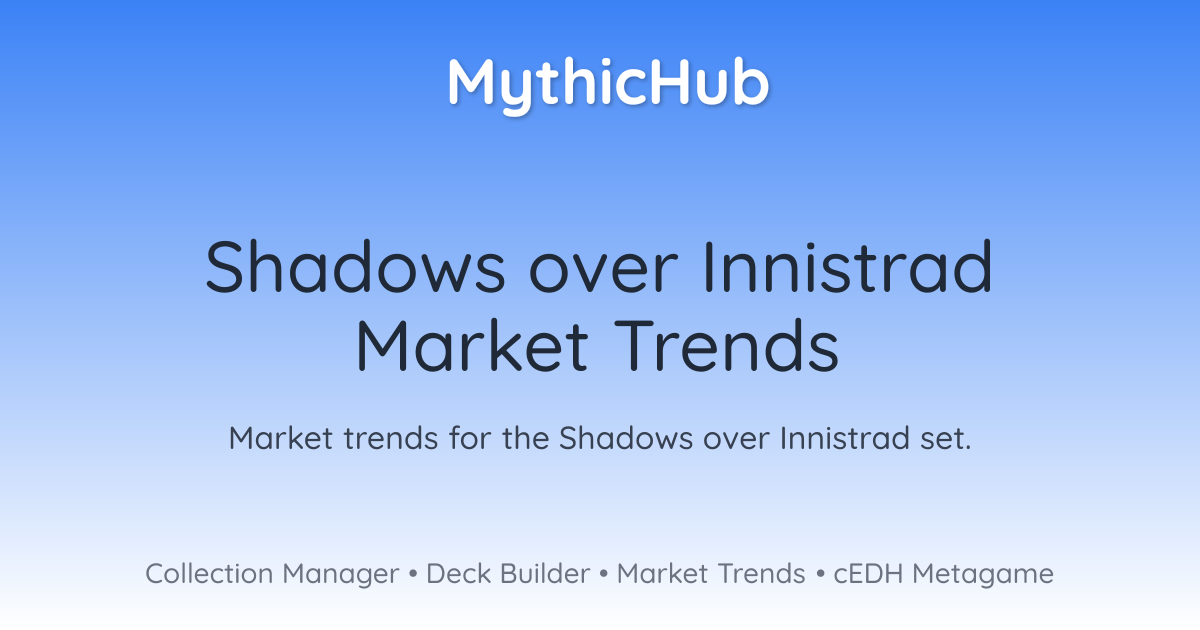 MythicHub

Shadows over Innistrad Market Trends

Market trends for the Shadows over Innistrad set.

Collection Manager • Deck Builder • Market Trends • cEDH Metagame